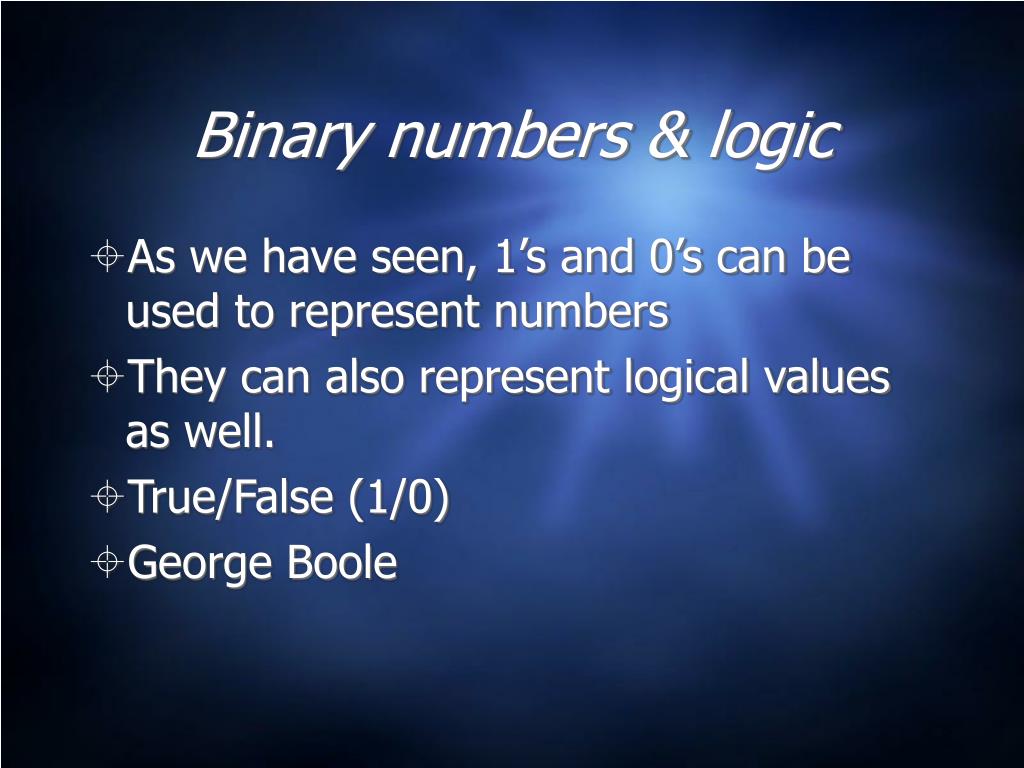 Binary numbers & logic

As we have seen, 1’s and 0’s can be used to represent numbers

They can also represent logical values as well.

True/False (1/0)

George Boole